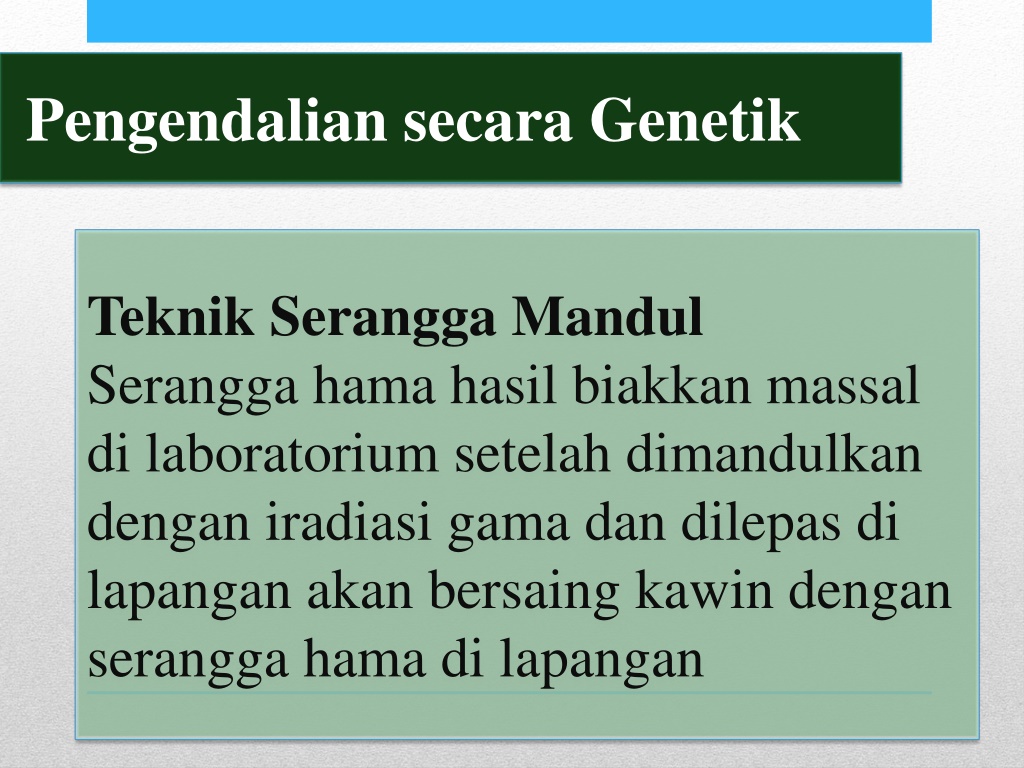 Pengendalian secara Genetik

Teknik Serangga Mandul
Serangga hama hasil biakkan massal di laboratorium setelah dimandulkan dengan iradiasi gama dan dilepas di lapangan akan bersaing kawin dengan serangga hama di lapangan